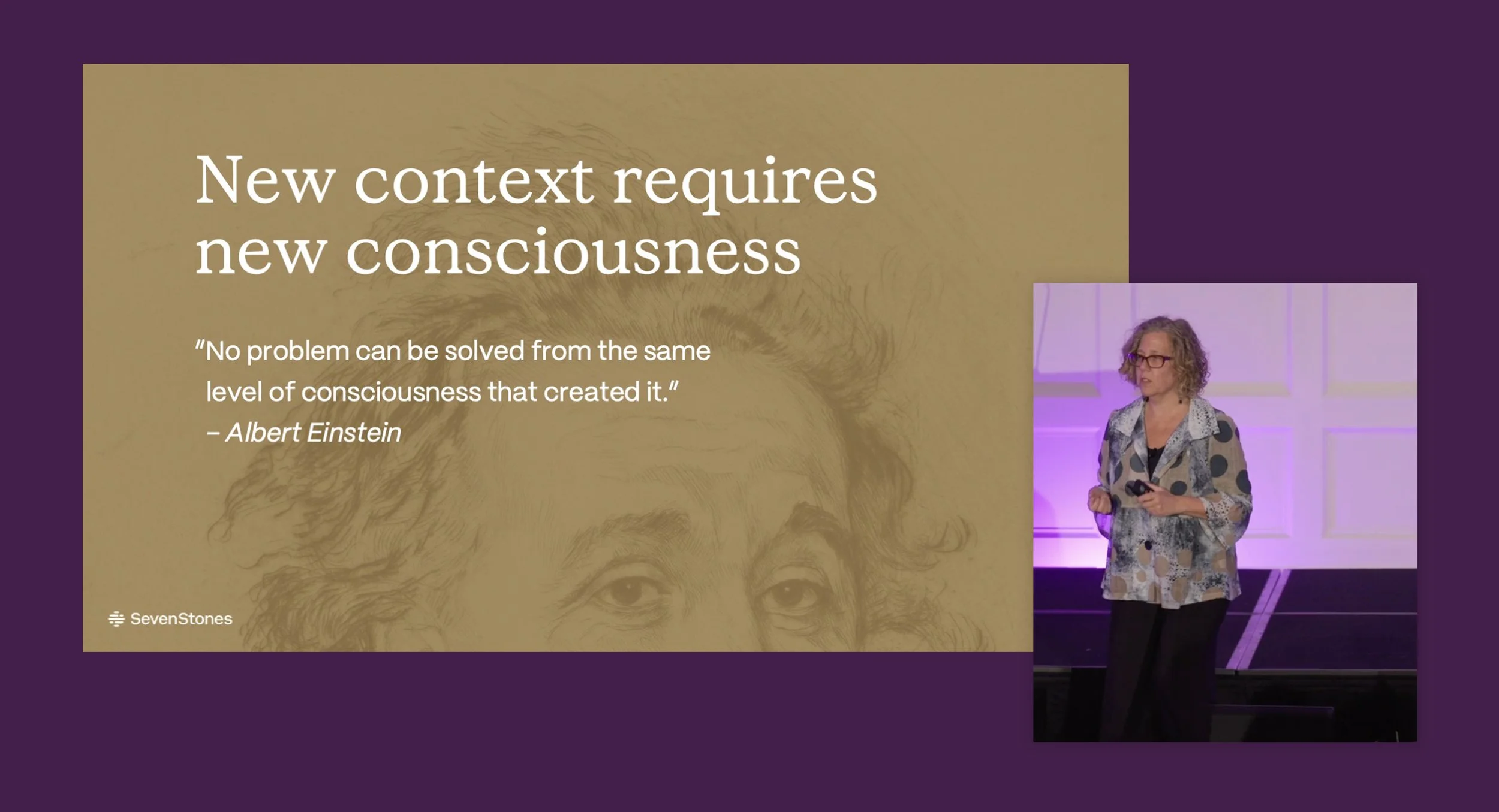 New context requires new consciousness

"No problem can be solved from the same level of consciousness that created it."
– Albert Einstein

SevenStones